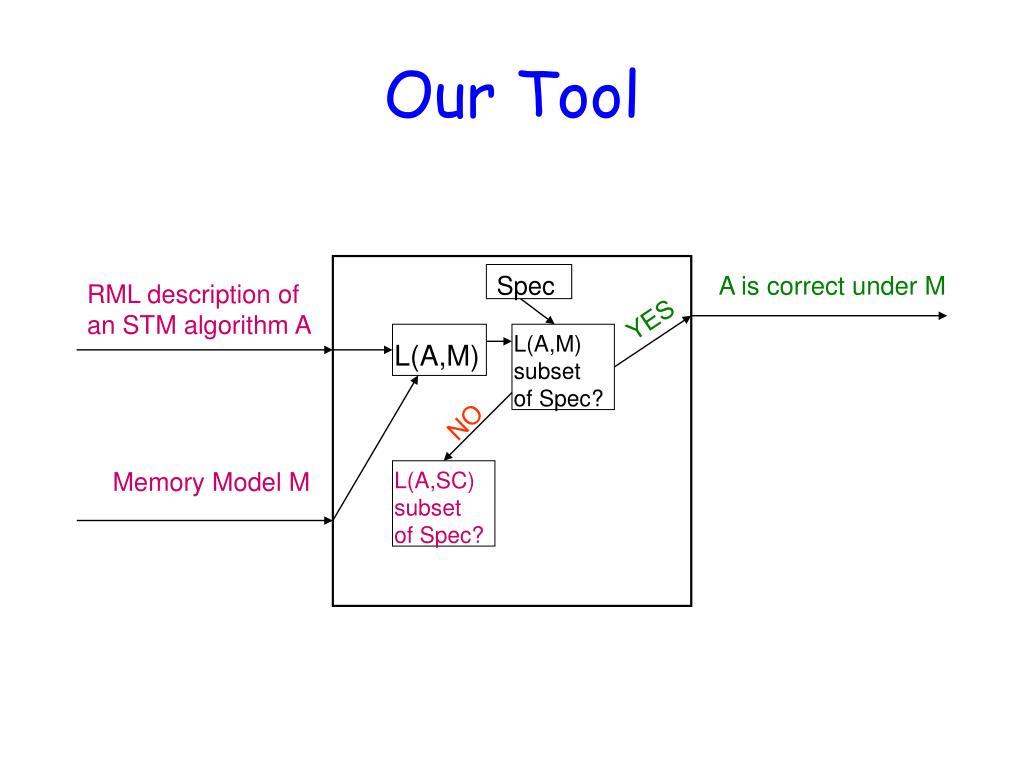 Our Tool

RML description of an STM algorithm A

Memory Model M

Spec

L(A,M)

L(A,M) subset of Spec?

YES

A is correct under M

NO

L(A,SC) subset of Spec?